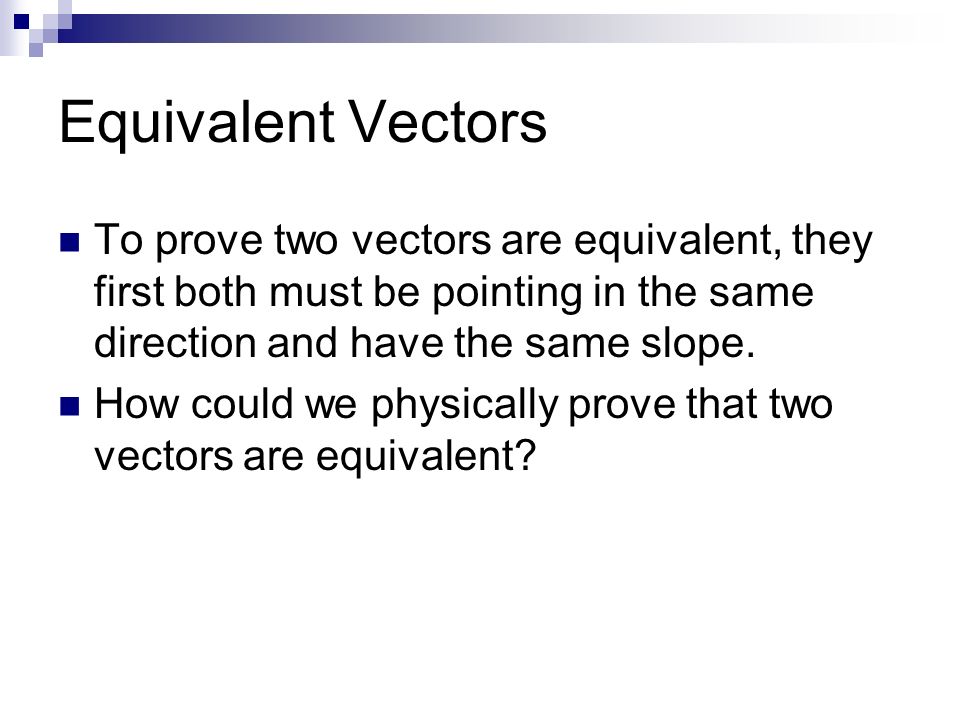 Equivalent Vectors

To prove two vectors are equivalent, they first both must be pointing in the same direction and have the same slope.

How could we physically prove that two vectors are equivalent?